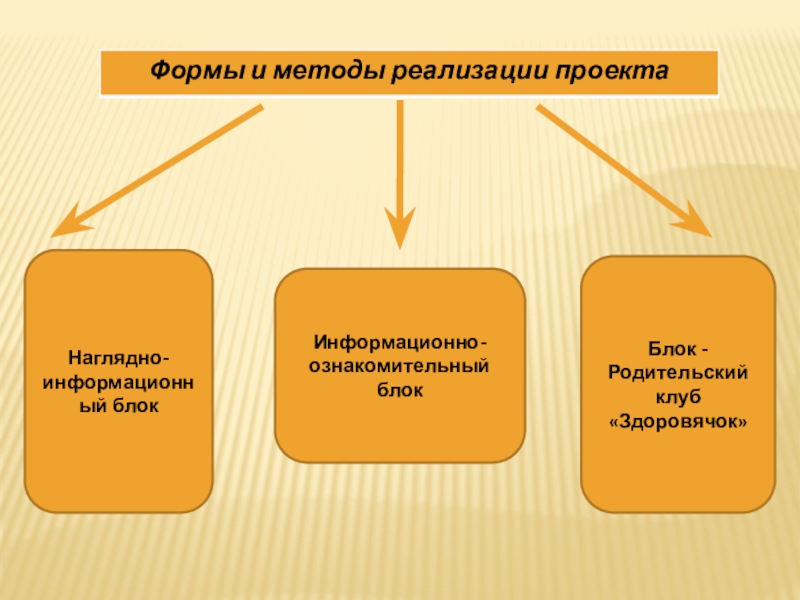 Формы и методы реализации проекта

Наглядно-информационный блок

Информационно-ознакомительный блок

Блок - Родительский клуб «Здоровячок»